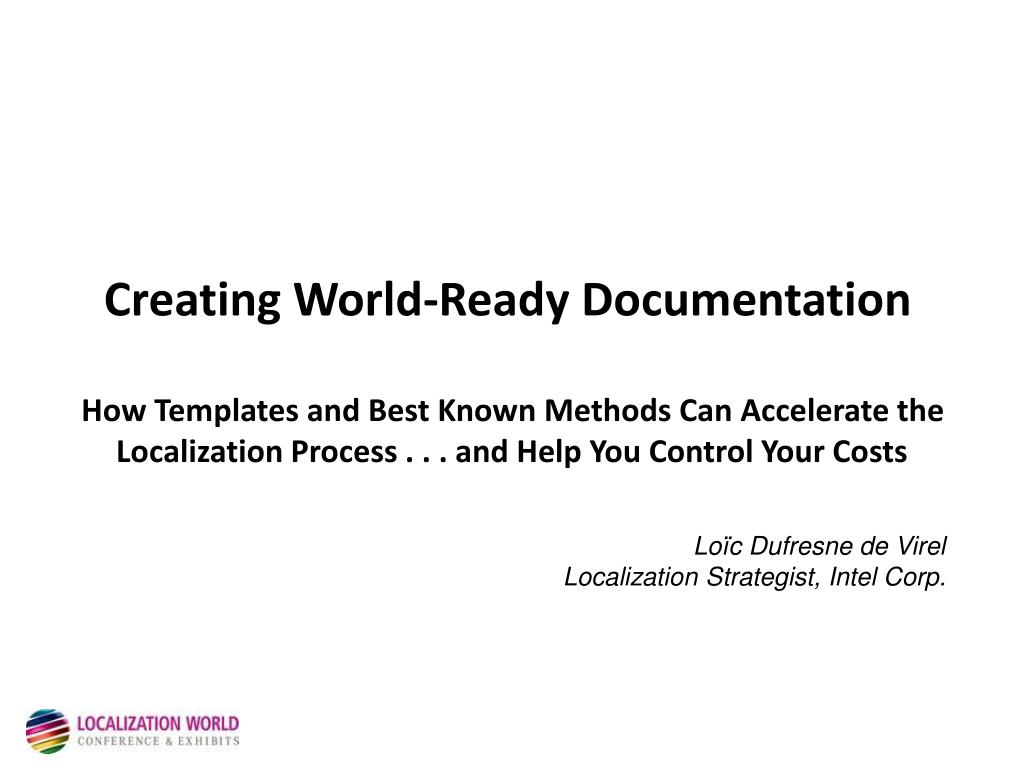 Creating World-Ready Documentation

How Templates and Best Known Methods Can Accelerate the Localization Process . . . and Help You Control Your Costs

Loïc Dufresne de Virel
Localization Strategist, Intel Corp.

LOCALIZATION WORLD
CONFERENCE & EXHIBITS